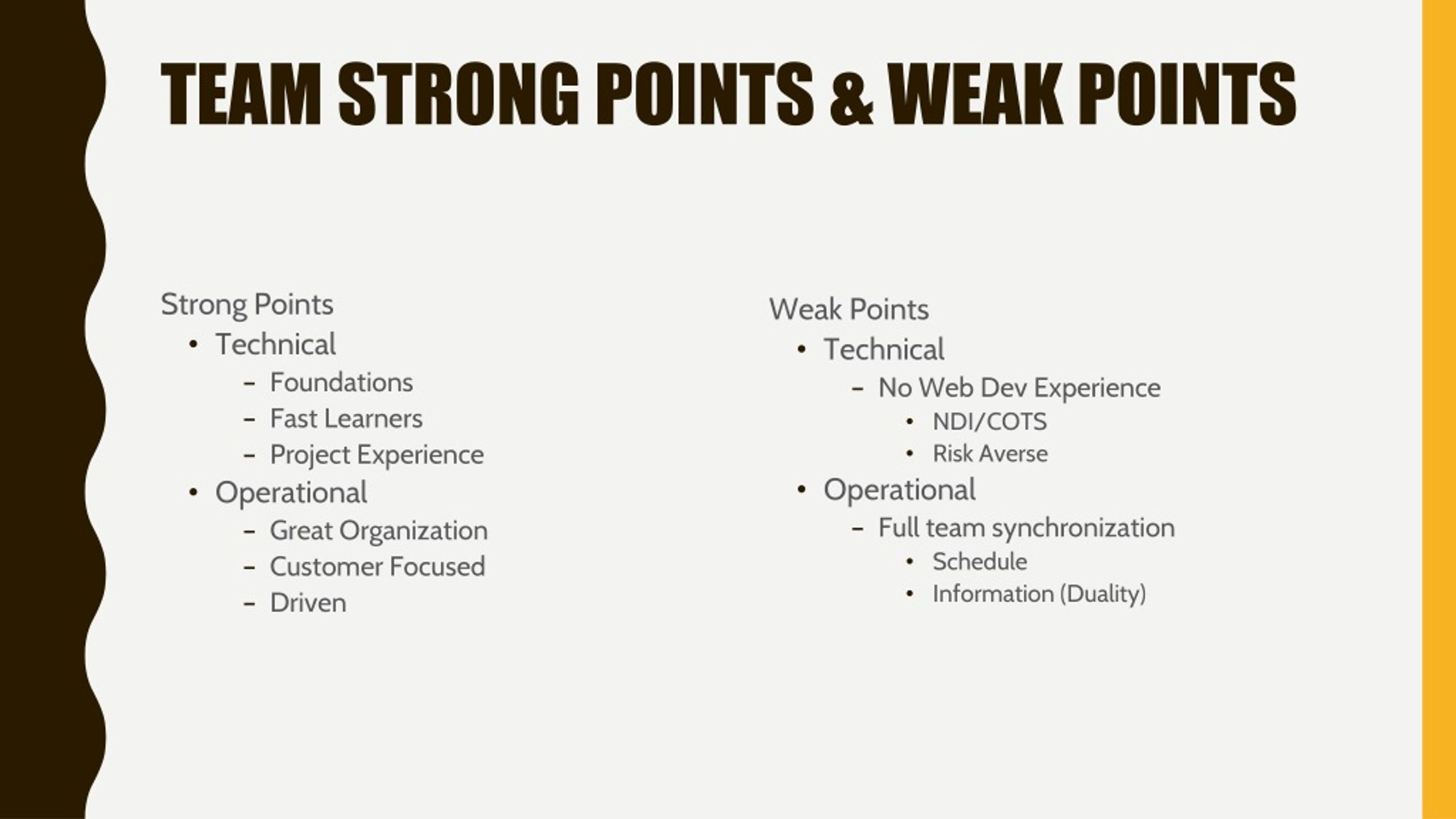 TEAM STRONG POINTS & WEAK POINTS

Strong Points
• Technical
– Foundations
– Fast Learners
– Project Experience
• Operational
– Great Organization
– Customer Focused
– Driven

Weak Points
• Technical
– No Web Dev Experience
• NDI/COTS
• Risk Averse
• Operational
– Full team synchronization
• Schedule
• Information (Duality)